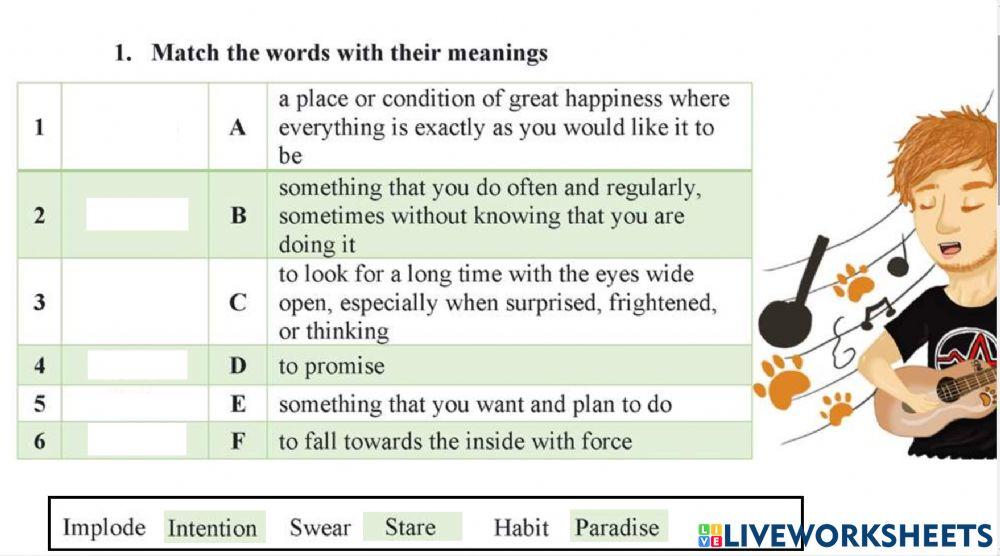 1. Match the words with their meanings

| 1 |  | A | a place or condition of great happiness where everything is exactly as you would like it to be |
|---|---|---|---|
| 2 |  | B | something that you do often and regularly, sometimes without knowing that you are doing it |
| 3 |  | C | to look for a long time with the eyes wide open, especially when surprised, frightened, or thinking |
| 4 |  | D | to promise |
| 5 |  | E | something that you want and plan to do |
| 6 |  | F | to fall towards the inside with force |

Implode Intention Swear Stare Habit Paradise

LIVEWORKSHEETS